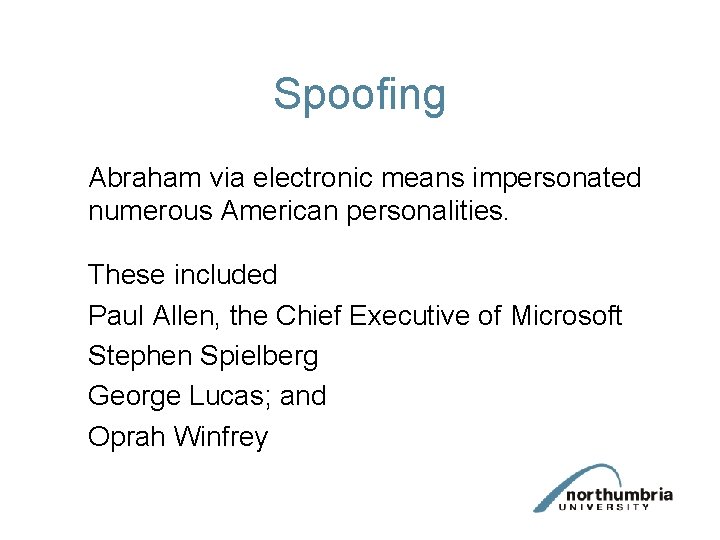 Spoofing

Abraham via electronic means impersonated numerous American personalities.

These included
Paul Allen, the Chief Executive of Microsoft
Stephen Spielberg
George Lucas; and
Oprah Winfrey

northumbria
UNIVERSITY